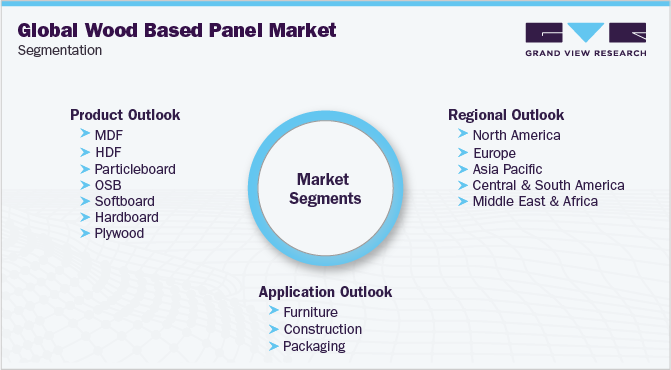 Global Wood Based Panel Market
Segmentation

GRAND VIEW RESEARCH

Product Outlook
MDF
HDF
Particleboard
OSB
Softboard
Hardboard
Plywood

Market Segments

Regional Outlook
North America
Europe
Asia Pacific
Central & South America
Middle East & Africa

Application Outlook
Furniture
Construction
Packaging